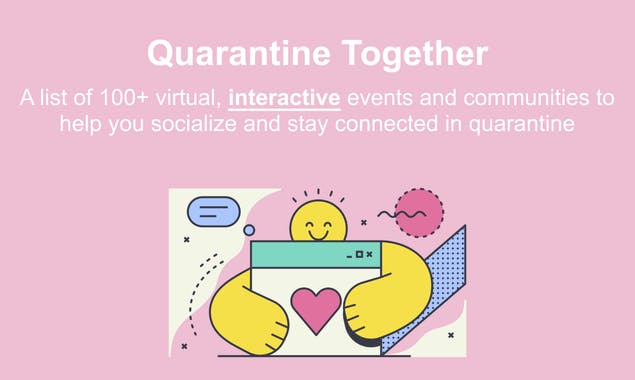 Quarantine Together

A list of 100+ virtual, interactive events and communities to help you socialize and stay connected in quarantine